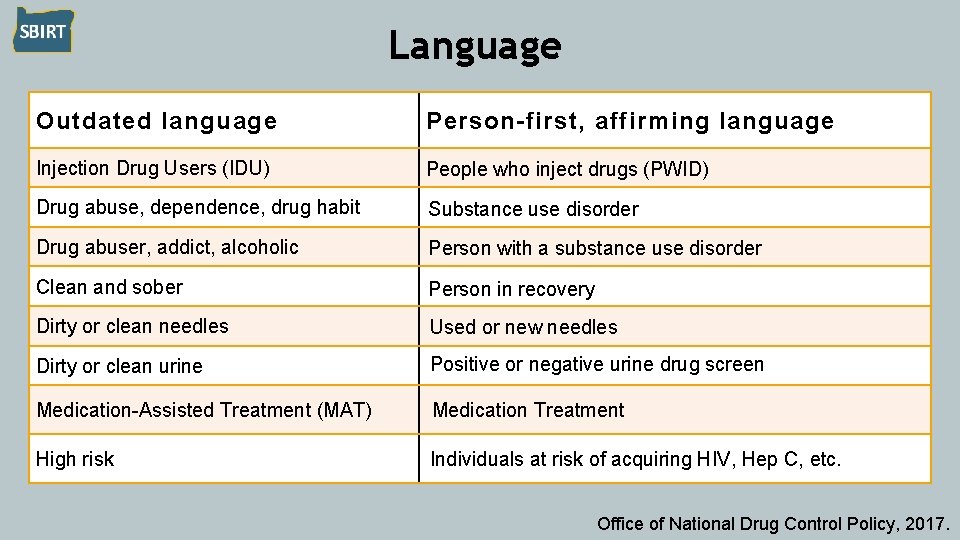 SBIRT

Language

| Outdated language | Person-first, affirming language |
|---|---|
| Injection Drug Users (IDU) | People who inject drugs (PWID) |
| Drug abuse, dependence, drug habit | Substance use disorder |
| Drug abuser, addict, alcoholic | Person with a substance use disorder |
| Clean and sober | Person in recovery |
| Dirty or clean needles | Used or new needles |
| Dirty or clean urine | Positive or negative urine drug screen |
| Medication-Assisted Treatment (MAT) | Medication Treatment |
| High risk | Individuals at risk of acquiring HIV, Hep C, etc. |

Office of National Drug Control Policy, 2017.